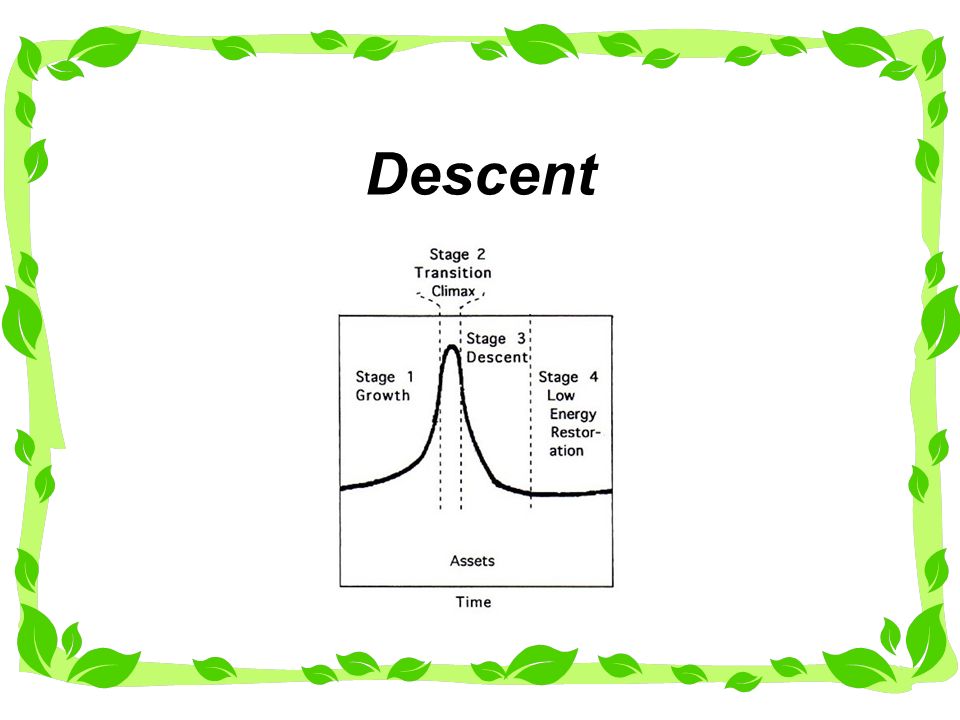 Descent

Stage 2
Transition
Climax

Stage 1
Growth

Stage 3
Descent

Stage 4
Low
Energy
Restoration

Assets

Time